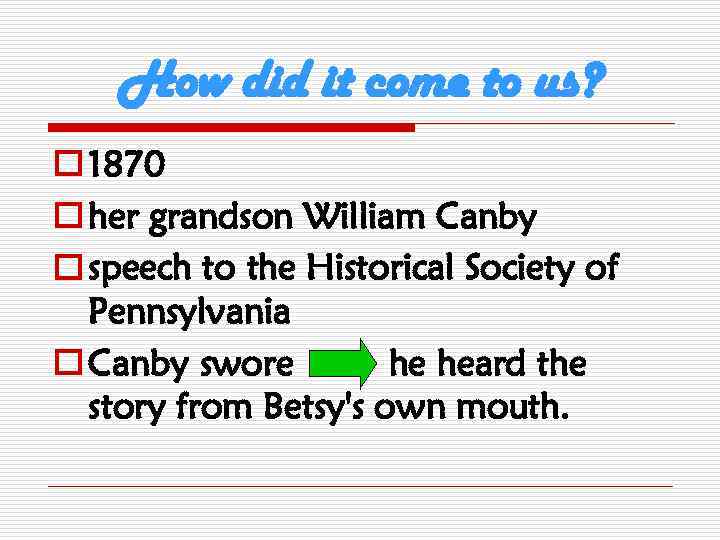 How did it come to us?

1870

her grandson William Canby

speech to the Historical Society of Pennsylvania

Canby swore he heard the story from Betsy's own mouth.